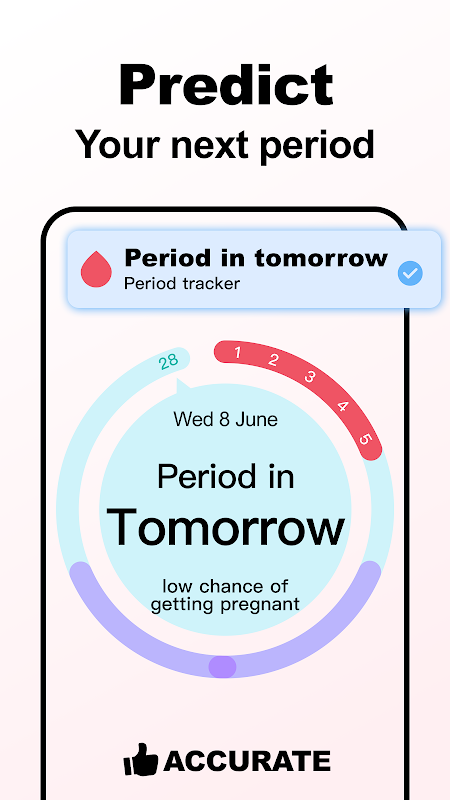 Predict
Your next period

Period in tomorrow
Period tracker

28
1 2 3 4 5

Wed 8 June
Period in
Tomorrow
low chance of getting pregnant

ACCURATE